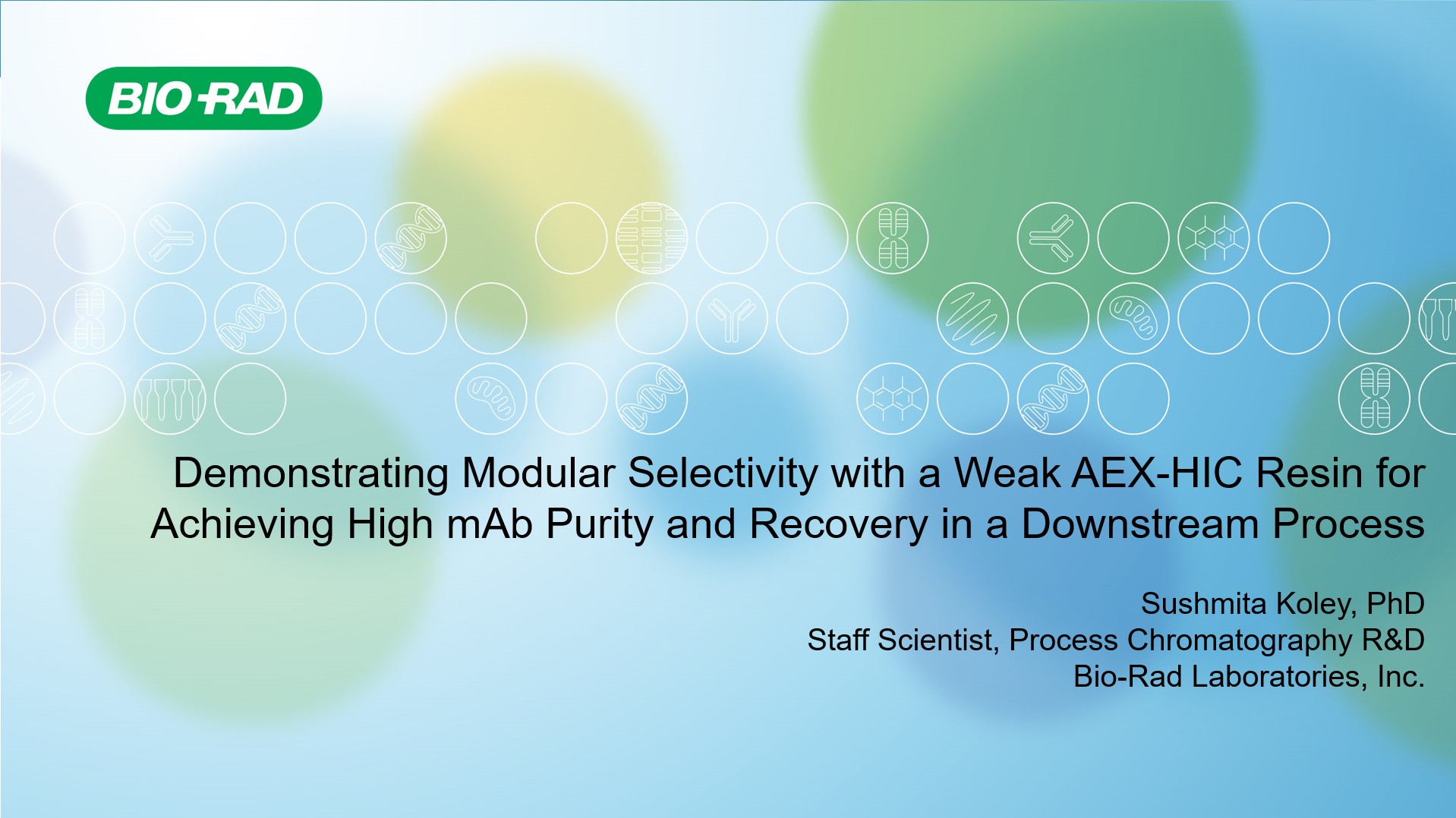 BIO-RAD

Demonstrating Modular Selectivity with a Weak AEX-HIC Resin for Achieving High mAb Purity and Recovery in a Downstream Process

Sushmita Koley, PhD
Staff Scientist, Process Chromatography R&D
Bio-Rad Laboratories, Inc.